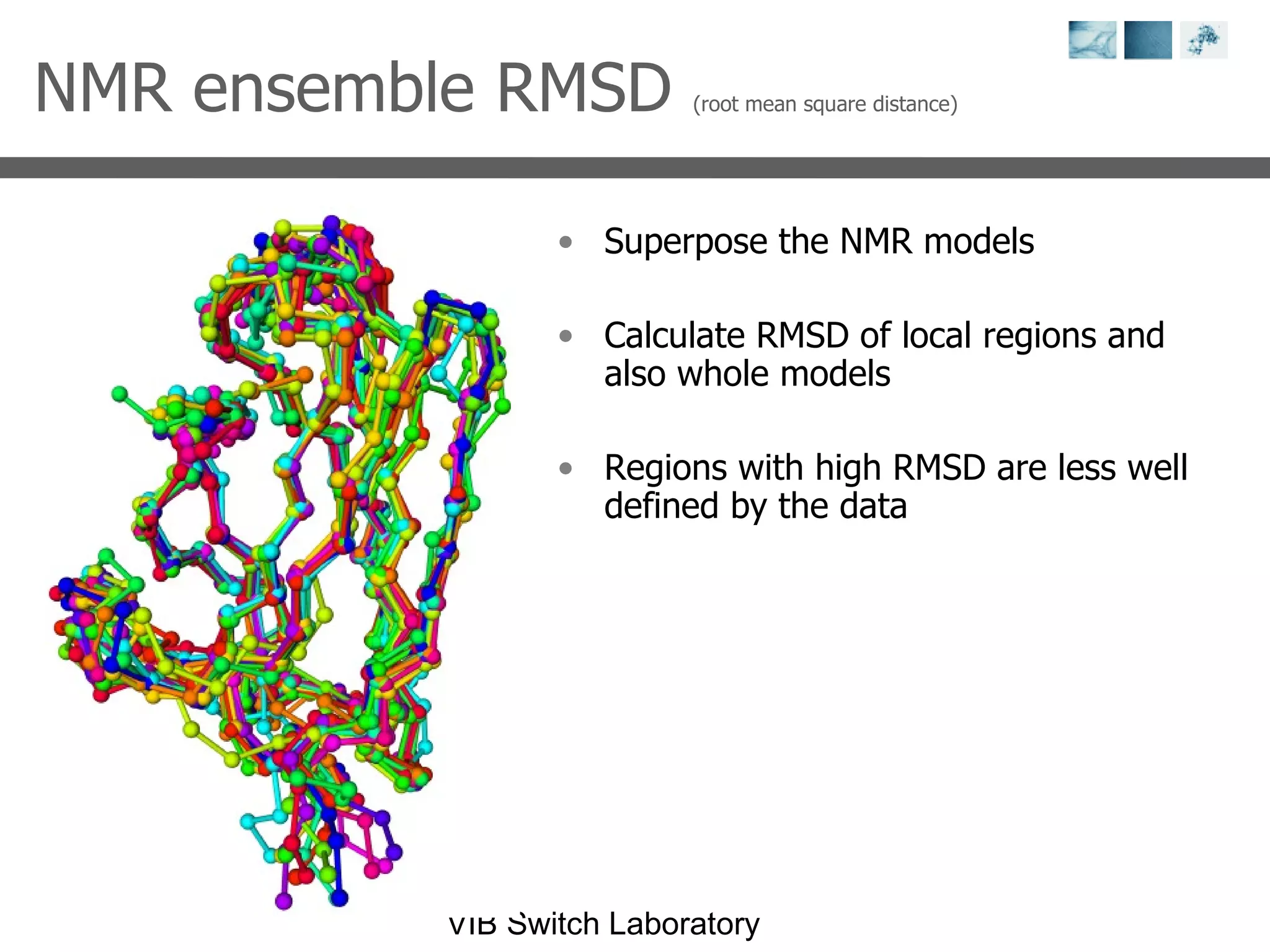 NMR ensemble RMSD (root mean square distance)

• Superpose the NMR models

• Calculate RMSD of local regions and also whole models

• Regions with high RMSD are less well defined by the data

VIB Switch Laboratory